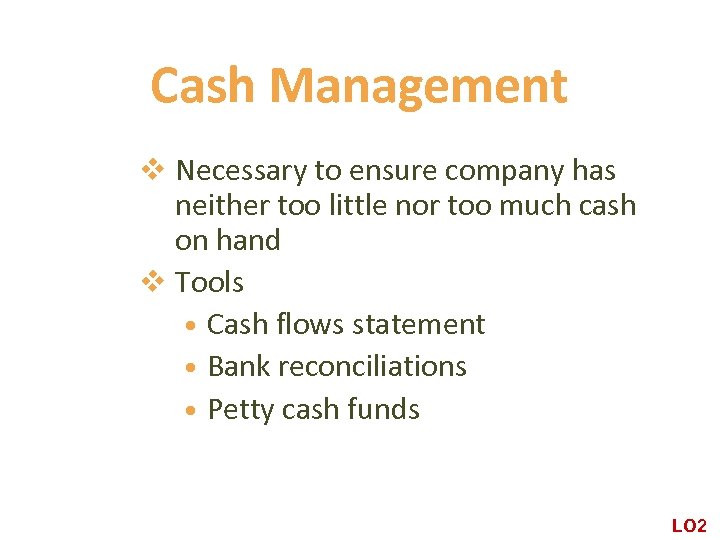 Cash Management

❖ Necessary to ensure company has neither too little nor too much cash on hand

❖ Tools

• Cash flows statement

• Bank reconciliations

• Petty cash funds

LO2